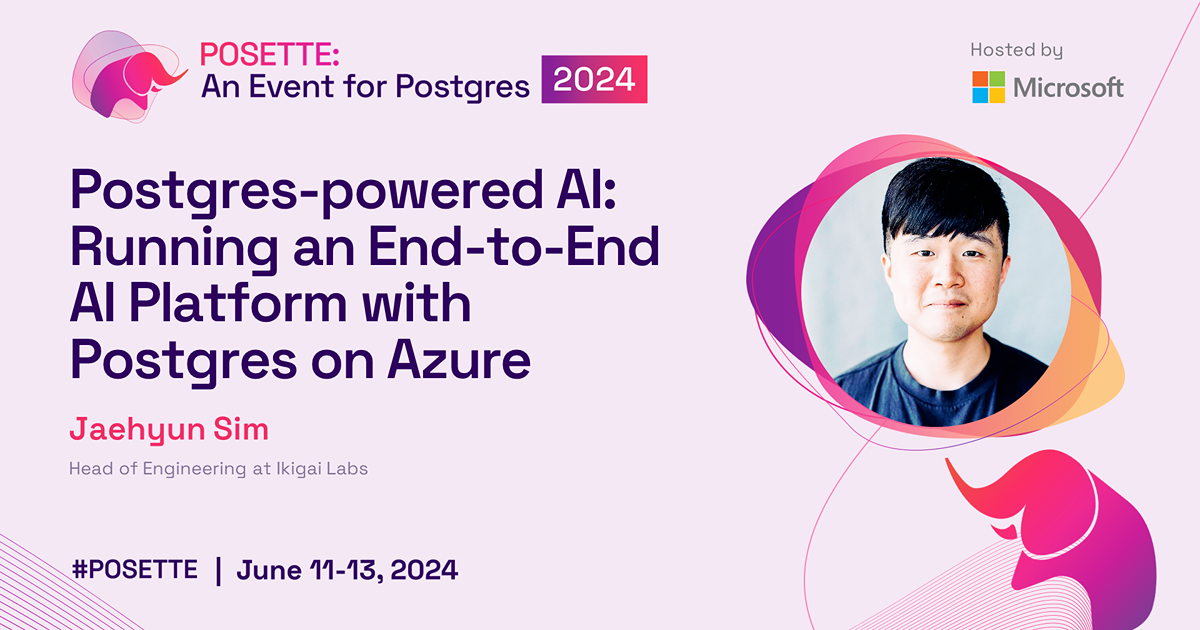 POSETTE:
An Event for Postgres 2024

Hosted by
Microsoft

Postgres-powered AI: Running an End-to-End AI Platform with Postgres on Azure

Jaehyun Sim

Head of Engineering at Ikigai Labs

#POSETTE | June 11-13, 2024